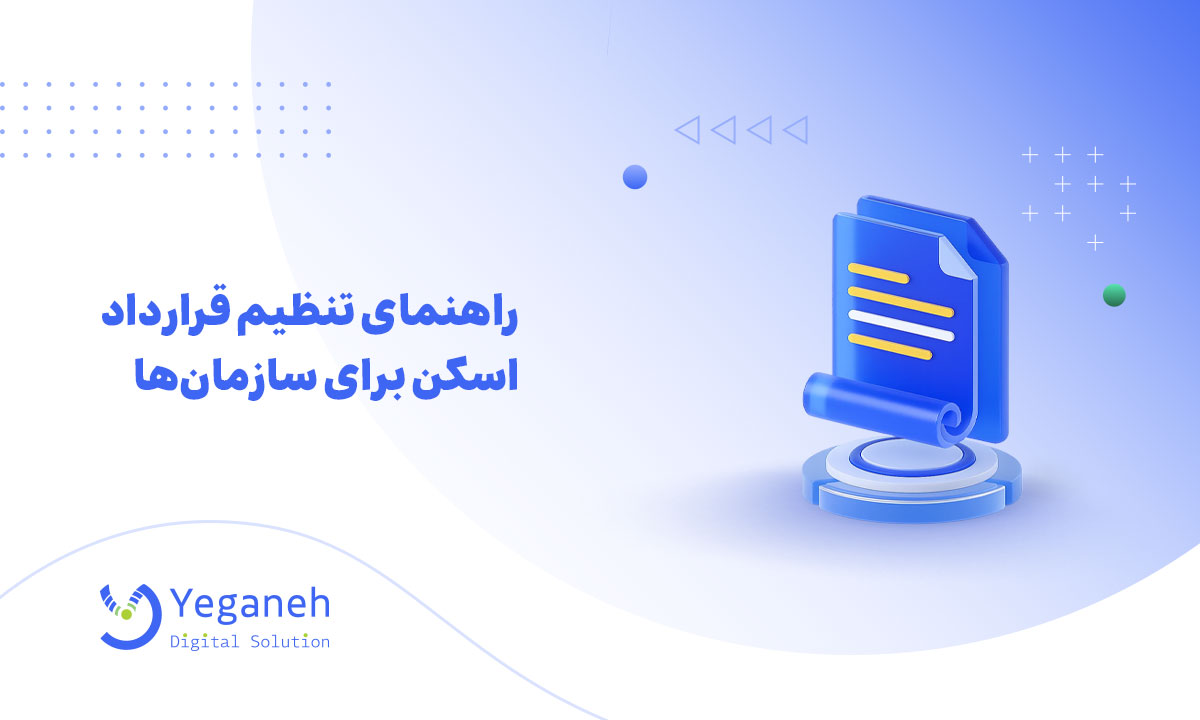 راهنمای تنظیم قرارداد اسکن برای سازمان‌ها

Yeganeh
Digital Solution